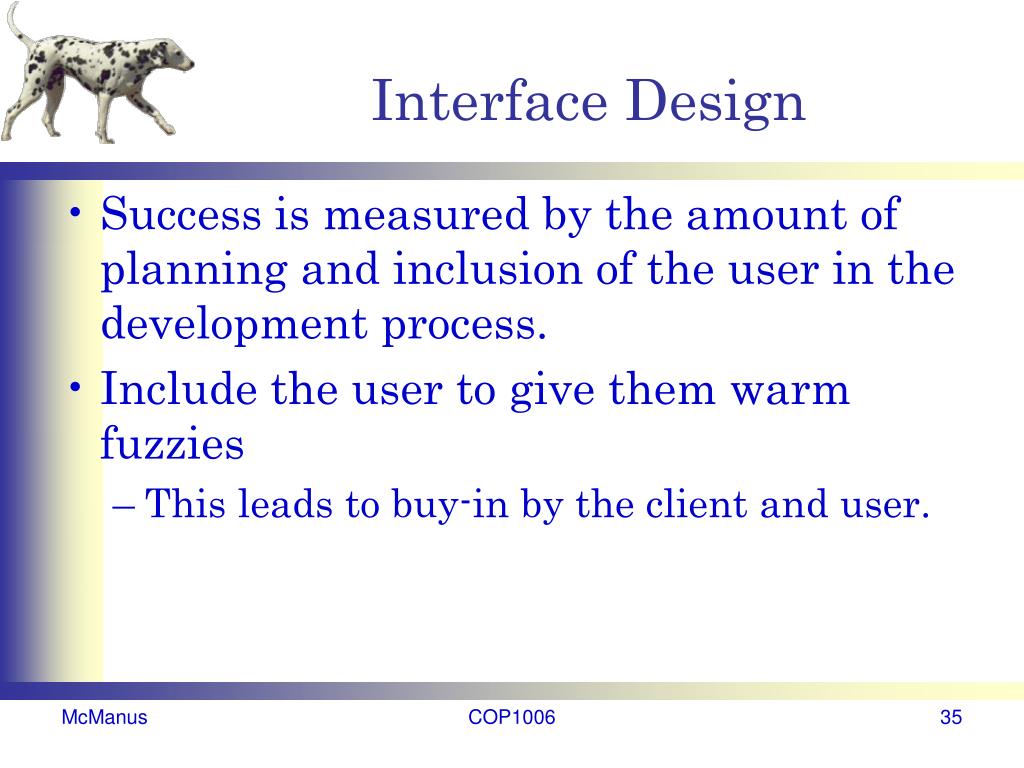 Interface Design

• Success is measured by the amount of planning and inclusion of the user in the development process.
• Include the user to give them warm fuzzies
– This leads to buy-in by the client and user.

McManus
COP1006
35